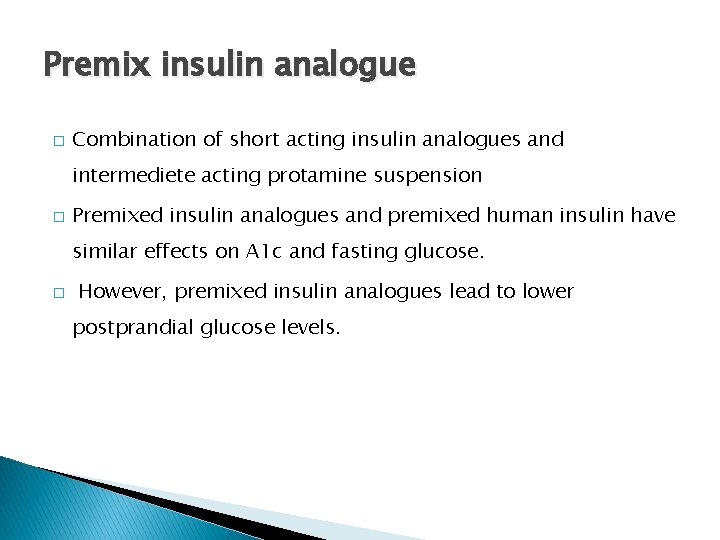 Premix insulin analogue

□ Combination of short acting insulin analogues and intermediete acting protamine suspension

□ Premixed insulin analogues and premixed human insulin have similar effects on A1c and fasting glucose.

□ However, premixed insulin analogues lead to lower postprandial glucose levels.